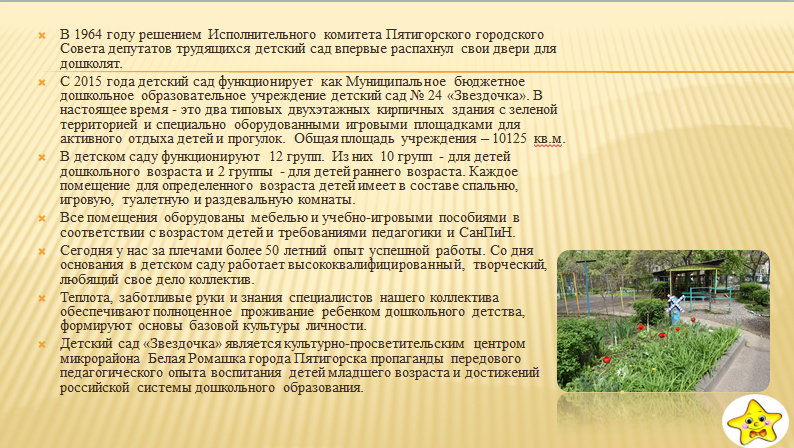 В 1964 году решением Исполнительного комитета Пятигорского городского Совета депутатов трудящихся детский сад впервые распахнул свои двери для дошколят.

С 2015 года детский сад функционирует как Муниципальное бюджетное дошкольное образовательное учреждение детский сад № 24 «Звездочка». В настоящее время - это два типовых двухэтажных кирпичных здания с зеленой территорией и специально оборудованными игровыми площадками для активного отдыха детей и прогулок. Общая площадь учреждения – 10125 кв.м.

В детском саду функционируют 12 групп. Из них 10 групп - для детей дошкольного возраста и 2 группы - для детей раннего возраста. Каждое помещение для определенного возраста детей имеет в составе спальню, игровую, туалетную и раздевальную комнаты.

Все помещения оборудованы мебелью и учебно-игровыми пособиями в соответствии с возрастом детей и требованиями педагогики и СанПиН.

Сегодня у нас за плечами более 50 летний опыт успешной работы. Со дня основания в детском саду работает высококвалифицированный, творческий, любящий свое дело коллектив.

Теплота, заботливые руки и знания специалистов нашего коллектива обеспечивают полноценное проживание ребенком дошкольного детства, формируют основы базовой культуры личности.

Детский сад «Звездочка» является культурно-просветительским центром микрорайона Белая Ромашка города Пятигорска пропаганды передового педагогического опыта воспитания детей младшего возраста и достижений российской системы дошкольного образования.